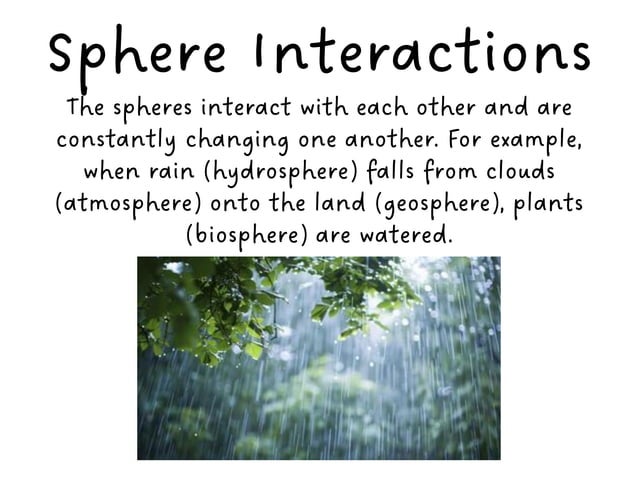 Sphere Interactions

The spheres interact with each other and are constantly changing one another. For example, when rain (hydrosphere) falls from clouds (atmosphere) onto the land (geosphere), plants (biosphere) are watered.